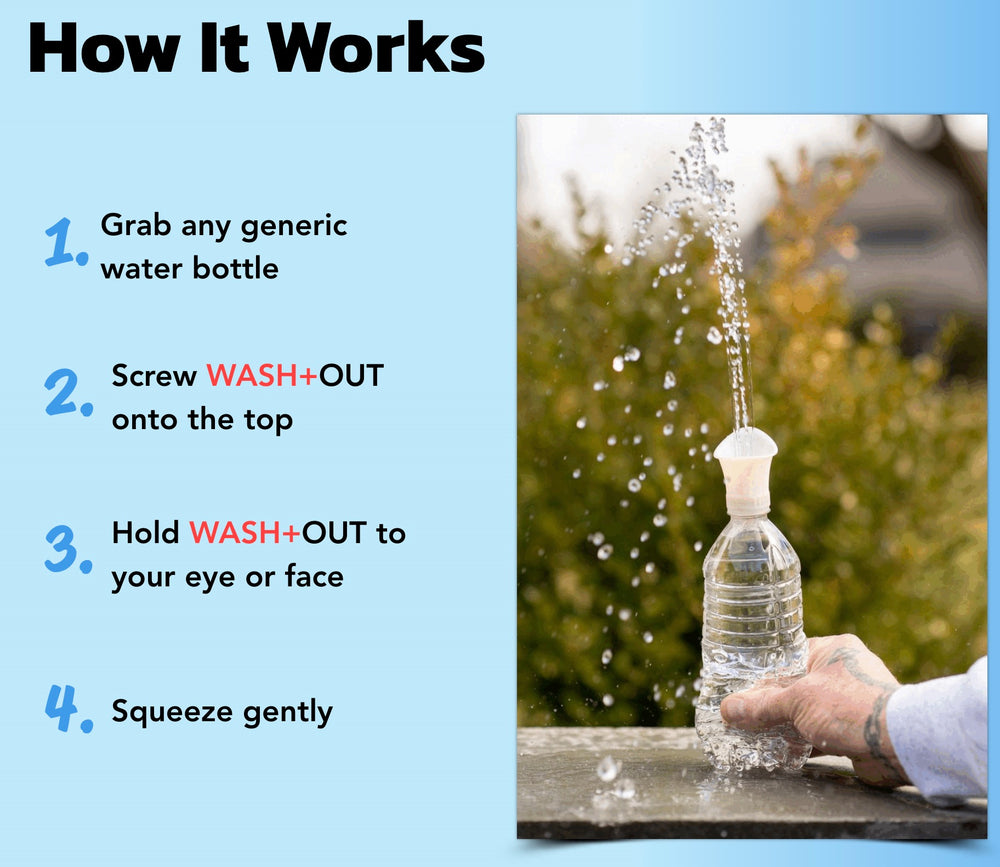 How It Works

1. Grab any generic water bottle

2. Screw WASH+OUT onto the top

3. Hold WASH+OUT to your eye or face

4. Squeeze gently